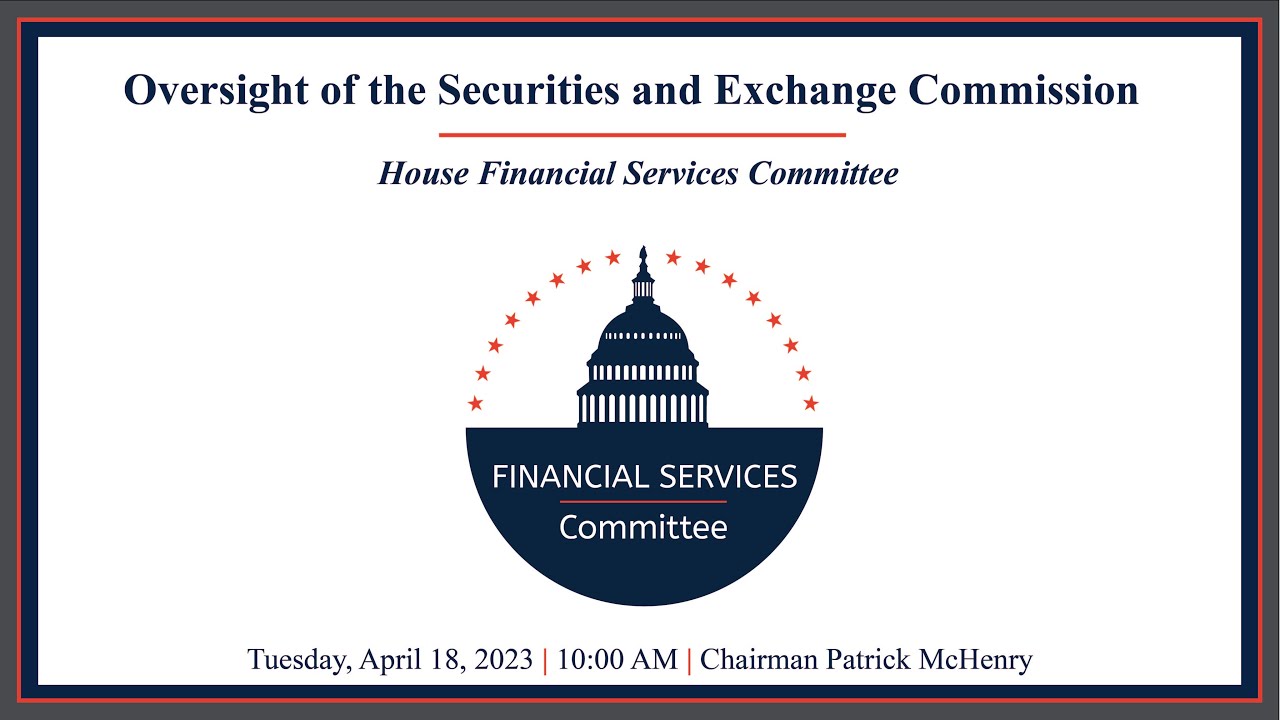 Oversight of the Securities and Exchange Commission

House Financial Services Committee

FINANCIAL SERVICES
Committee

Tuesday, April 18, 2023 | 10:00 AM | Chairman Patrick McHenry